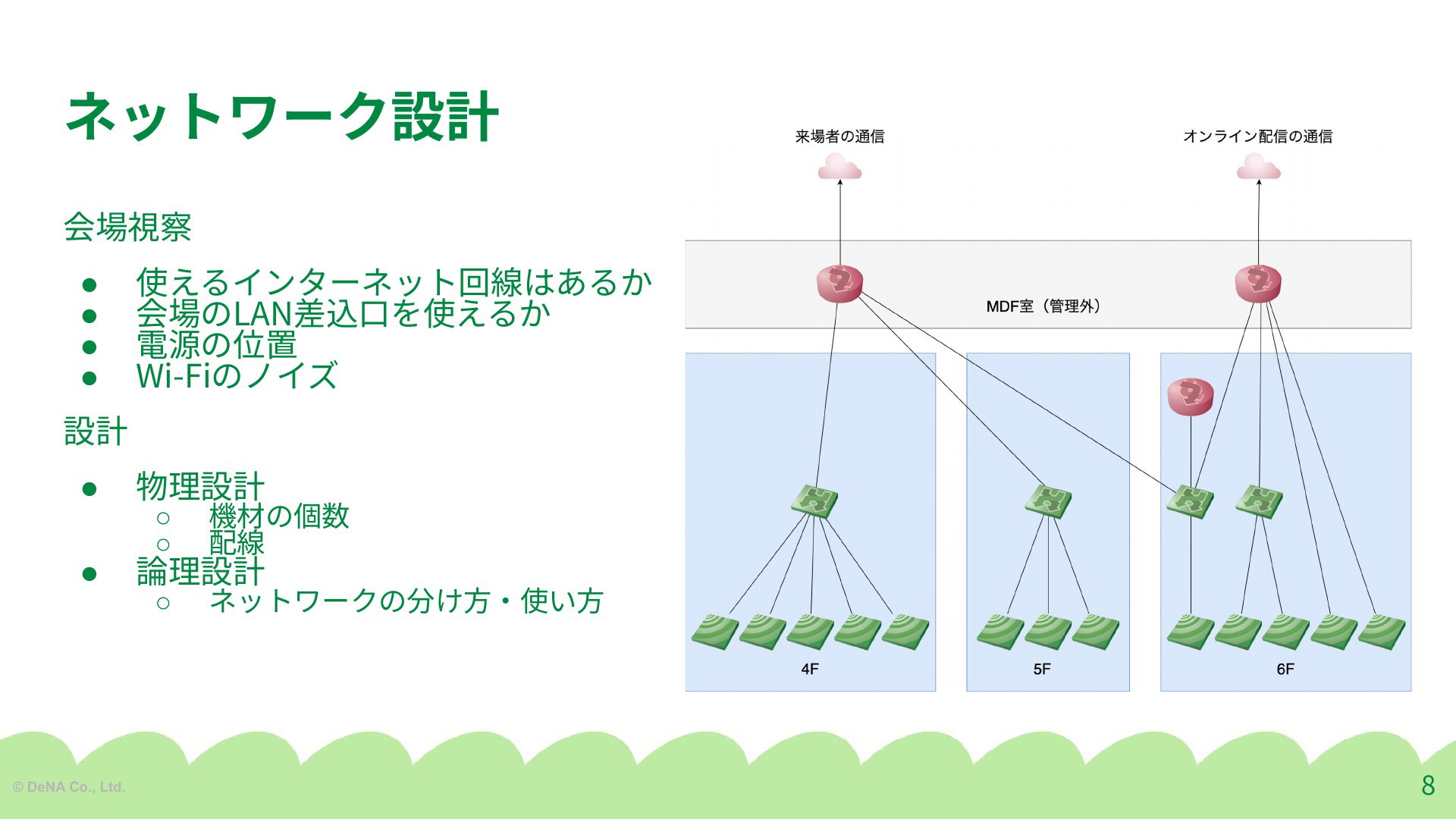 ネットワーク設計

会場視察

● 使えるインターネット回線はあるか
● 会場のLAN差込口を使えるか
● 電源の位置
● Wi-Fiのノイズ

設計

● 物理設計
  ○ 機材の個数
  ○ 配線
● 論理設計
  ○ ネットワークの分け方・使い方

来場者の通信

オンライン配信の通信

MDF室（管理外）

4F

5F

6F

© DeNA Co., Ltd.

8